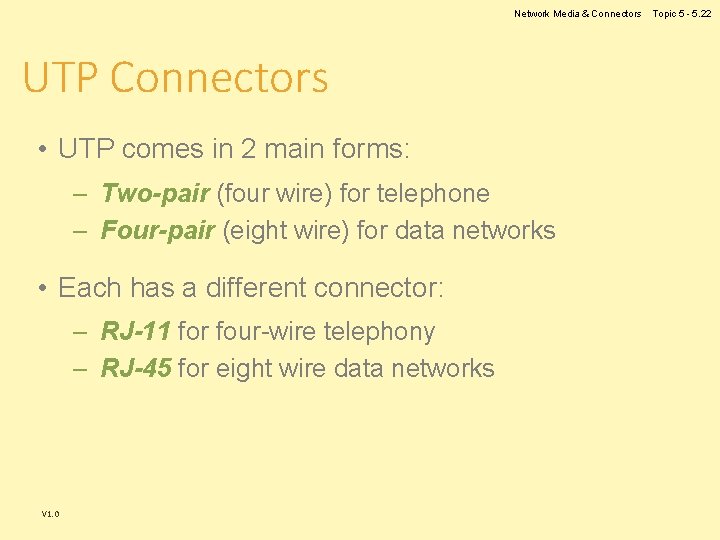 Network Media & Connectors Topic 5 - 5.22

UTP Connectors

• UTP comes in 2 main forms:
– Two-pair (four wire) for telephone
– Four-pair (eight wire) for data networks

• Each has a different connector:
– RJ-11 for four-wire telephony
– RJ-45 for eight wire data networks

V1.0